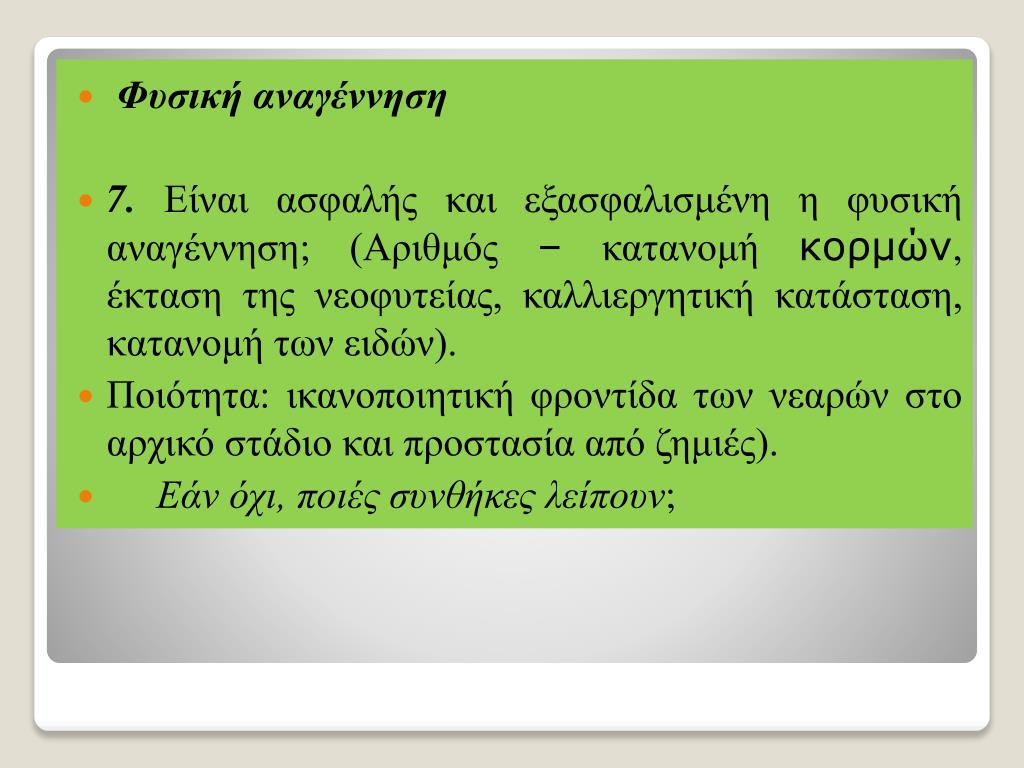 Φυσική αναγέννηση

7. Είναι ασφαλής και εξασφαλισμένη η φυσική αναγέννηση; (Αριθμός – κατανομή κορμών, έκταση της νεοφυτείας, καλλιεργητική κατάσταση, κατανομή των ειδών).

Ποιότητα: ικανοποιητική φροντίδα των νεαρών στο αρχικό στάδιο και προστασία από ζημιές).

Εάν όχι, ποιές συνθήκες λείπουν;